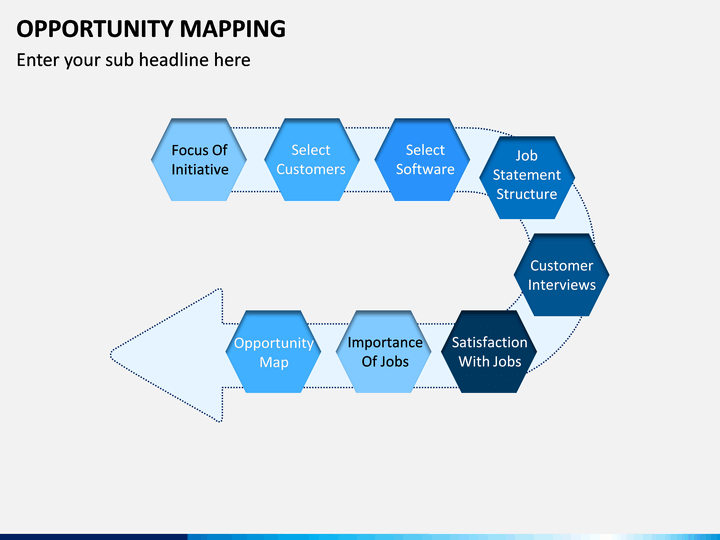 OPPORTUNITY MAPPING

Enter your sub headline here

Focus Of Initiative

Select Customers

Select Software

Job Statement Structure

Customer Interviews

Satisfaction With Jobs

Importance Of Jobs

Opportunity Map